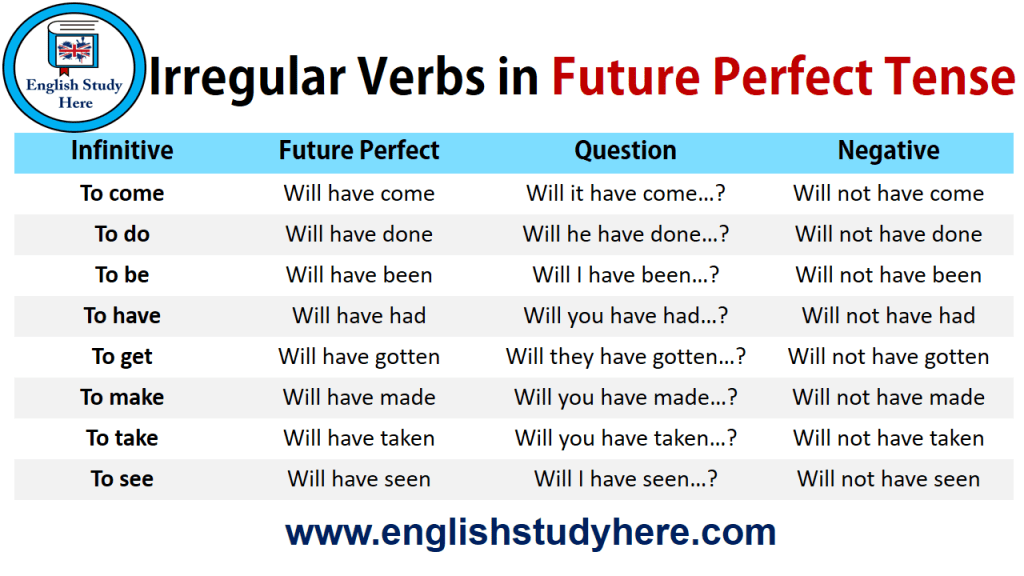 English Study Here

Irregular Verbs in Future Perfect Tense

| Infinitive | Future Perfect | Question | Negative |
|---|---|---|---|
| To come | Will have come | Will it have come…? | Will not have come |
| To do | Will have done | Will he have done…? | Will not have done |
| To be | Will have been | Will I have been…? | Will not have been |
| To have | Will have had | Will you have had…? | Will not have had |
| To get | Will have gotten | Will they have gotten…? | Will not have gotten |
| To make | Will have made | Will you have made…? | Will not have made |
| To take | Will have taken | Will you have taken…? | Will not have taken |
| To see | Will have seen | Will I have seen…? | Will not have seen |

www.englishstudyhere.com